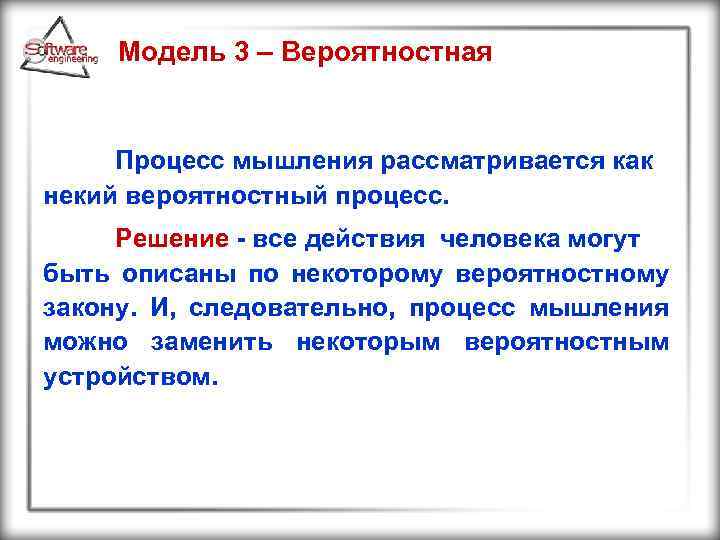 Software engineering

Модель 3 – Вероятностная

Процесс мышления рассматривается как некий вероятностный процесс.

Решение - все действия человека могут быть описаны по некоторому вероятностному закону. И, следовательно, процесс мышления можно заменить некоторым вероятностным устройством.